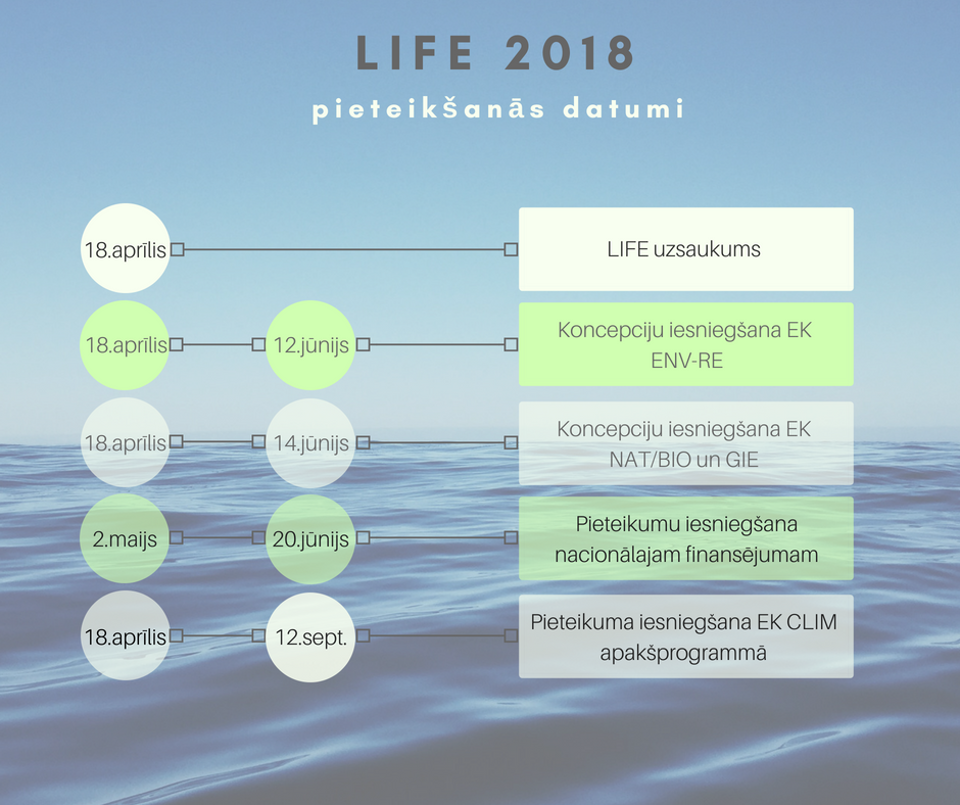 LIFE 2018

pieteikšanās datumi

18.aprīlis

LIFE uzsaukums

18.aprīlis

12.jūnijs

Koncepciju iesniegšana EK ENV-RE

18.aprīlis

14.jūnijs

Koncepciju iesniegšana EK NAT/BIO un GIE

2.maijs

20.jūnijs

Pieteikumu iesniegšana nacionālajam finansējumam

18.aprīlis

12.sept.

Pieteikuma iesniegšana EK CLIM apakšprogrammā